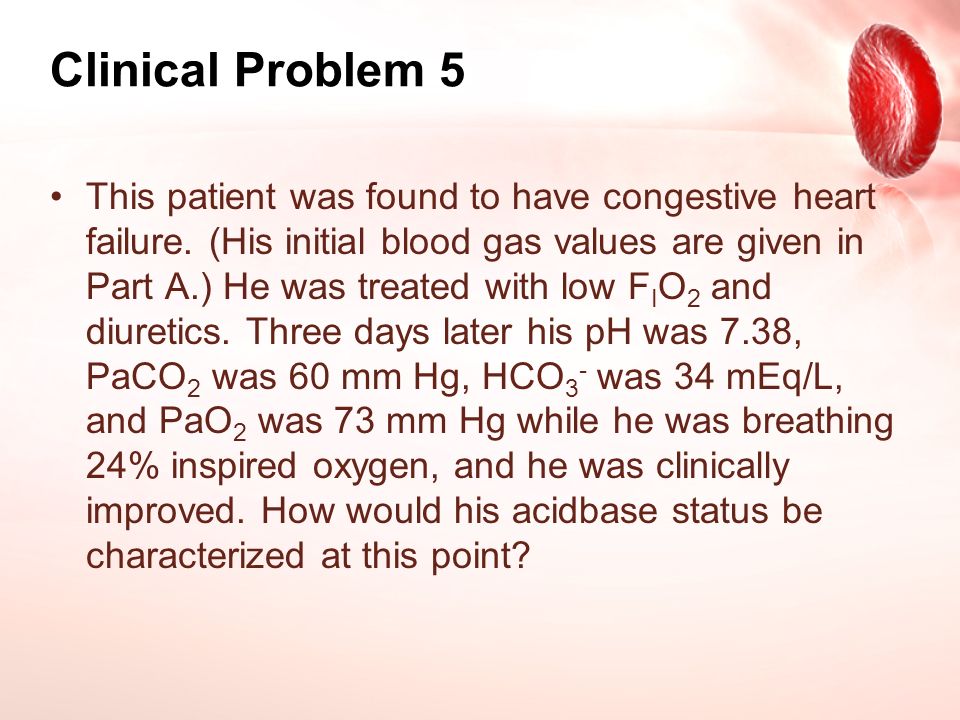 Clinical Problem 5

• This patient was found to have congestive heart failure. (His initial blood gas values are given in Part A.) He was treated with low $F_IO_2$ and diuretics. Three days later his pH was 7.38, $PaCO_2$ was 60 mm Hg, $HCO_3^-$ was 34 mEq/L, and $PaO_2$ was 73 mm Hg while he was breathing 24% inspired oxygen, and he was clinically improved. How would his acidbase status be characterized at this point?